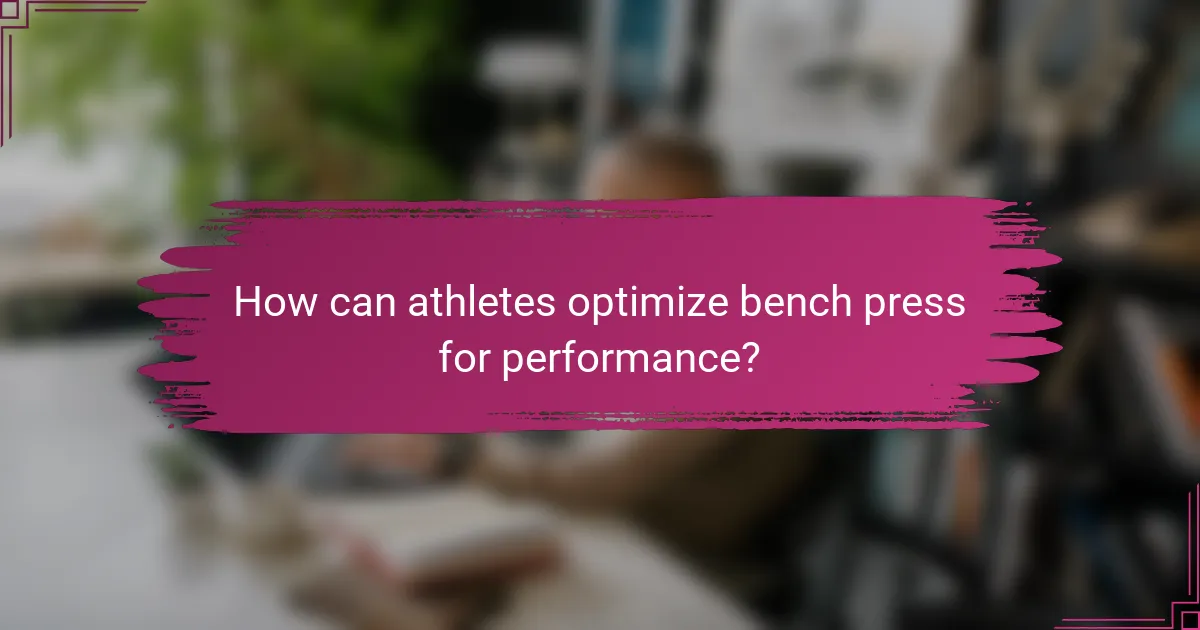 How can athletes optimize bench press for performance?